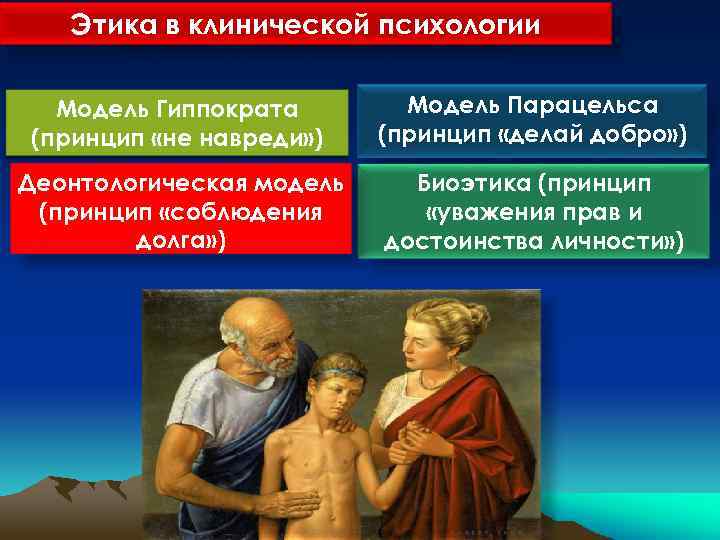 Этика в клинической психологии

Модель Гиппократа (принцип «не навреди»)

Модель Парацельса (принцип «делай добро»)

Деонтологическая модель (принцип «соблюдения долга»)

Биоэтика (принцип «уважения прав и достоинства личности»)